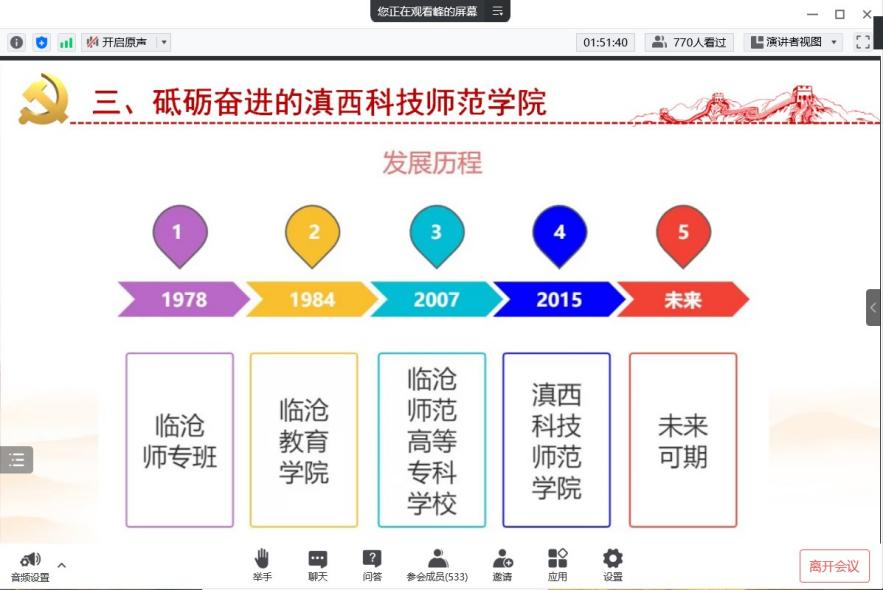 您正在观看峰的屏幕

开启原声

01:51:40

770人看过

演讲者视图

三、砥砺奋进的滇西科技师范学院

发展历程

1

2

3

4

5

1978

1984

2007

2015

未来

临沧师专班

临沧教育学院

临沧师范高等专科学校

滇西科技师范学院

未来可期

音频设置

举手

聊天

问答

参会成员(533)

邀请

应用

设置

离开会议